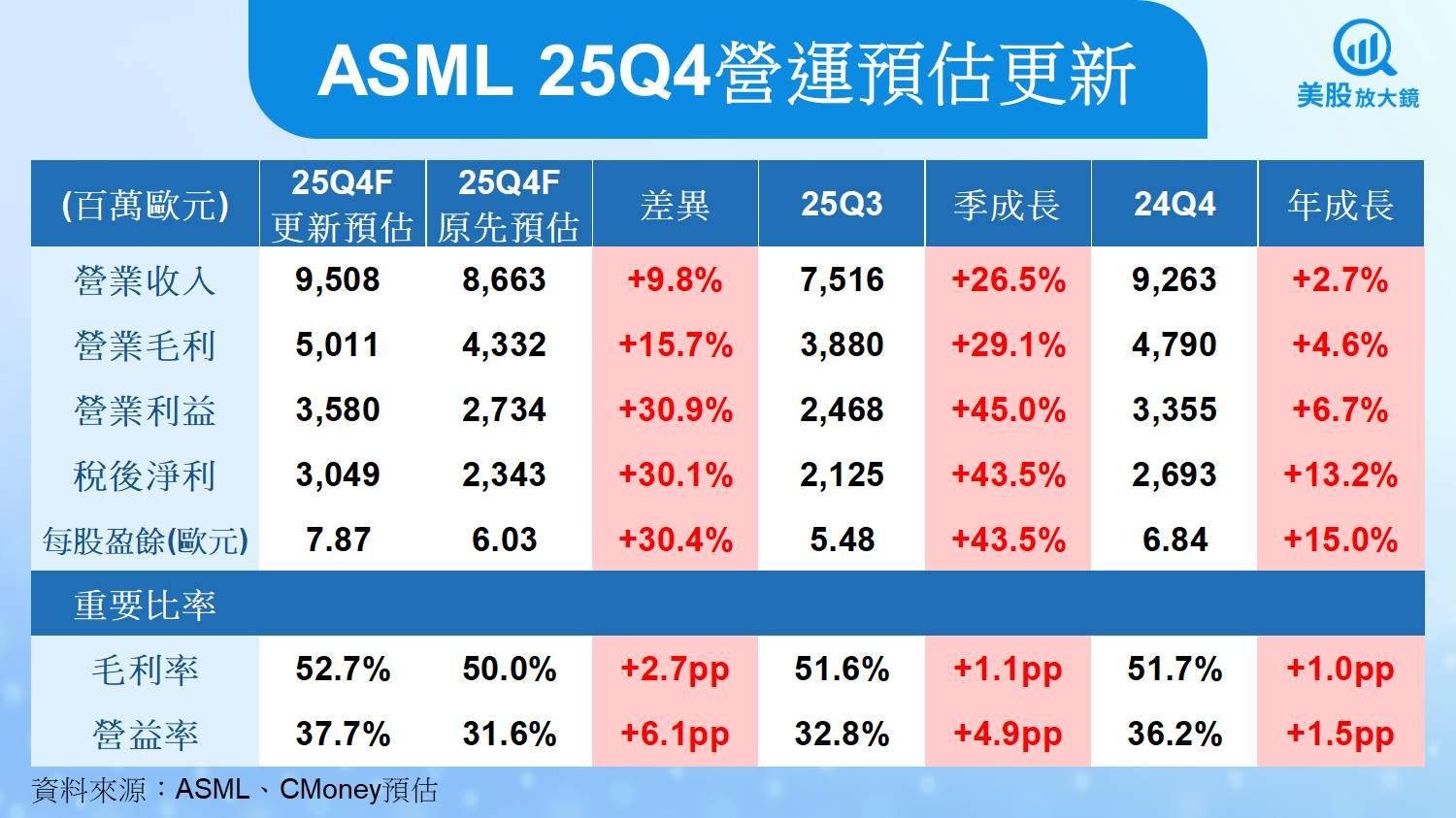 ASML 25Q4營運預估更新

美股放大鏡

| (百萬歐元) | 25Q4F 更新預估 | 25Q4F 原先預估 | 差異 | 25Q3 | 季成長 | 24Q4 | 年成長 |
|---|---|---|---|---|---|---|---|
| 營業收入 | 9,508 | 8,663 | +9.8% | 7,516 | +26.5% | 9,263 | +2.7% |
| 營業毛利 | 5,011 | 4,332 | +15.7% | 3,880 | +29.1% | 4,790 | +4.6% |
| 營業利益 | 3,580 | 2,734 | +30.9% | 2,468 | +45.0% | 3,355 | +6.7% |
| 稅後淨利 | 3,049 | 2,343 | +30.1% | 2,125 | +43.5% | 2,693 | +13.2% |
| 每股盈餘(歐元) | 7.87 | 6.03 | +30.4% | 5.48 | +43.5% | 6.84 | +15.0% |
| 重要比率 | | | | | | | |
| 毛利率 | 52.7% | 50.0% | +2.7pp | 51.6% | +1.1pp | 51.7% | +1.0pp |
| 營益率 | 37.7% | 31.6% | +6.1pp | 32.8% | +4.9pp | 36.2% | +1.5pp |

資料來源：ASML、CMoney預估